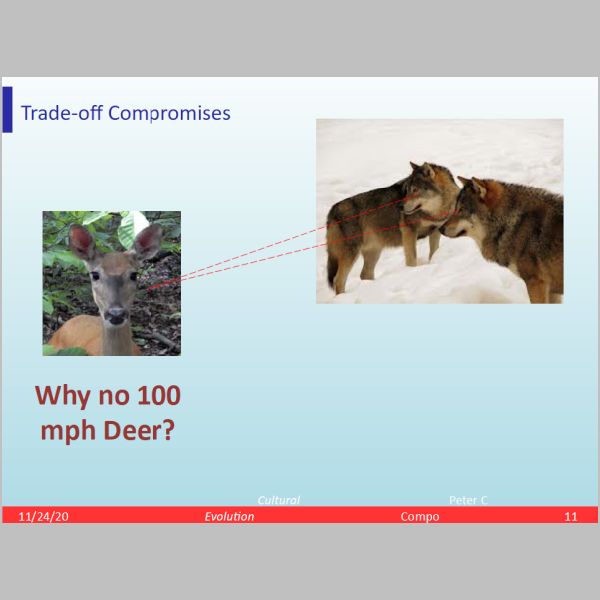 Trade-off Compromises

Why no 100 mph Deer?

11/24/20 Cultural Evolution Peter C Compo 11